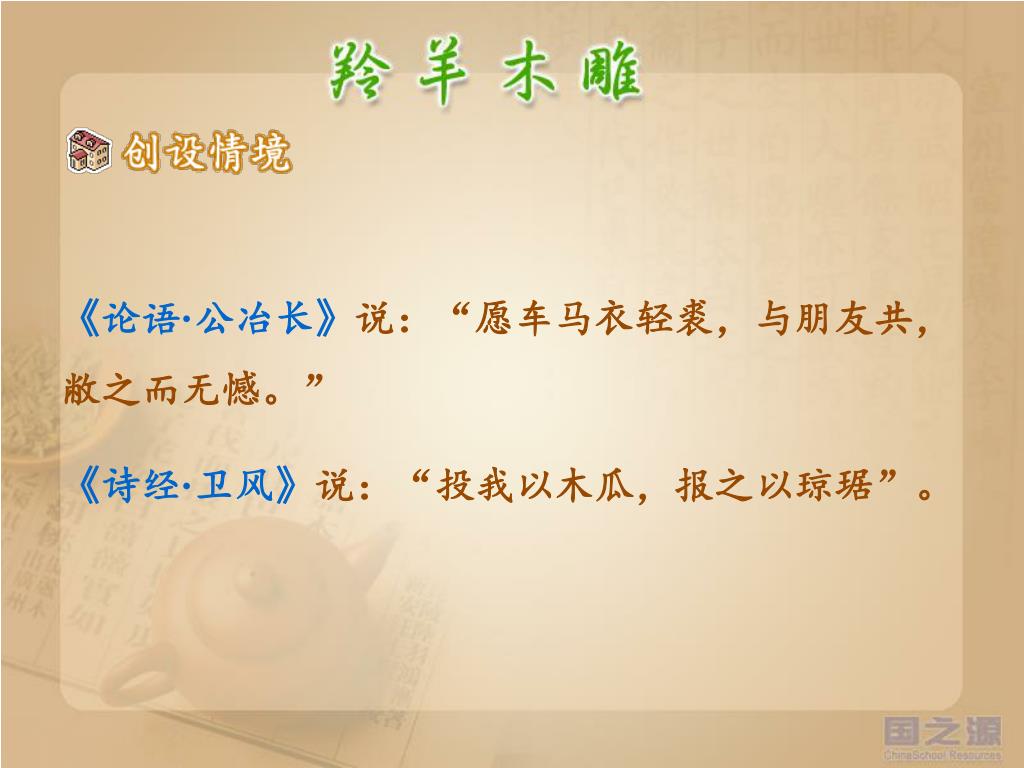 羚羊木雕

创设情境

《论语·公冶长》说：“愿车马衣轻裘，与朋友共，敝之而无憾。”

《诗经·卫风》说：“投我以木瓜，报之以琼琚”。

国之源
ChinaSchool Resources